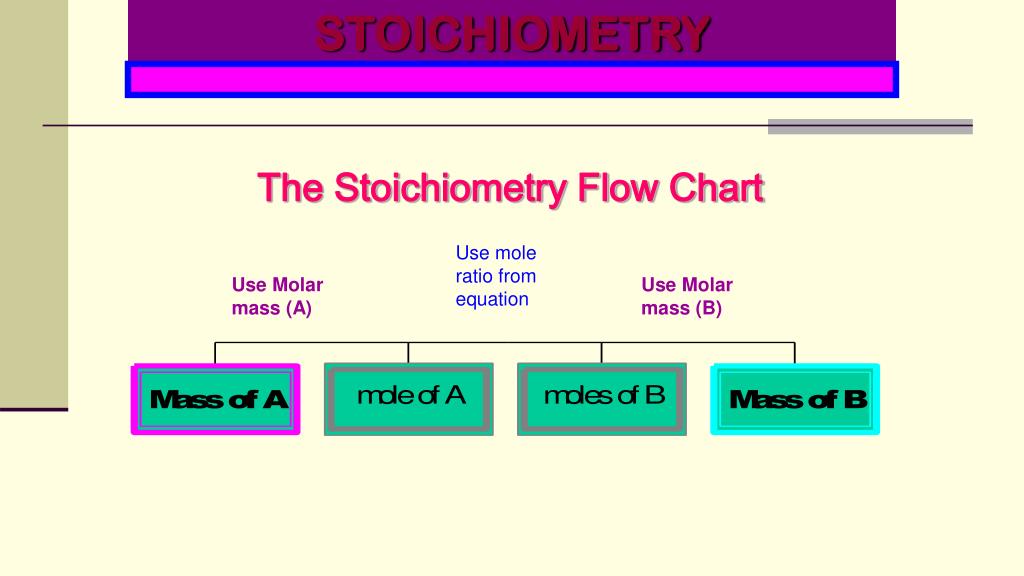 STOICHIOMETRY

The Stoichiometry Flow Chart

Use Molar mass (A)

Use mole ratio from equation

Use Molar mass (B)

Mass of A

mole of A

moles of B

Mass of B